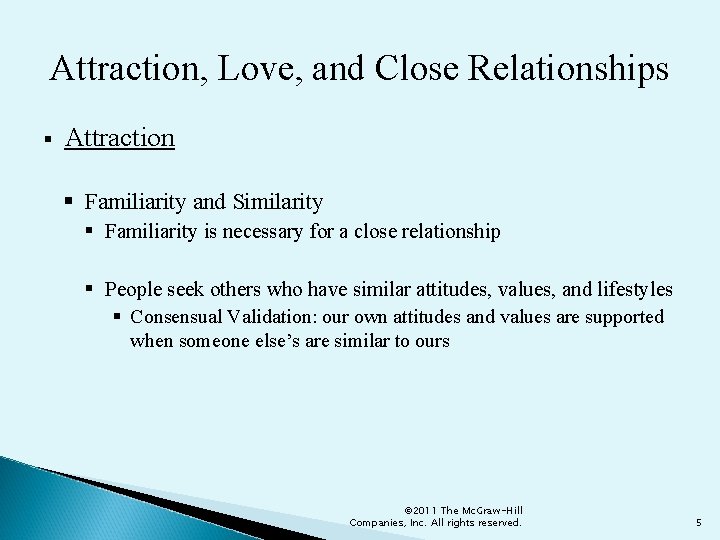 Attraction, Love, and Close Relationships

▪ Attraction

▪ Familiarity and Similarity
▪ Familiarity is necessary for a close relationship

▪ People seek others who have similar attitudes, values, and lifestyles
▪ Consensual Validation: our own attitudes and values are supported when someone else's are similar to ours

©2011 The McGraw-Hill Companies, Inc. All rights reserved.

5